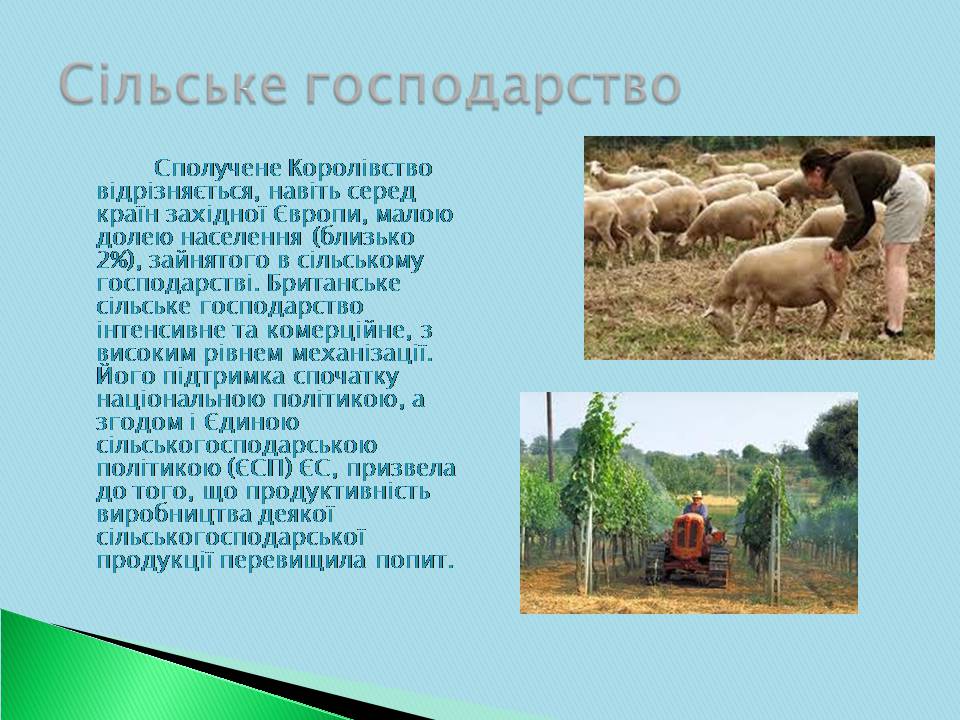 Сільське господарство

Сполучене Королівство відрізняється, навіть серед країн західної Європи, малою долею населення (близько 2%), зайнятого в сільському господарстві. Британське сільське господарство інтенсивне та комерційне, з високим рівнем механізації. Його підтримка спочатку національною політикою, а згодом і Єдиною сільськогосподарською політикою (ЄСП) ЄС, призвела до того, що продуктивність виробництва деякої сільськогосподарської продукції перевищила попит.